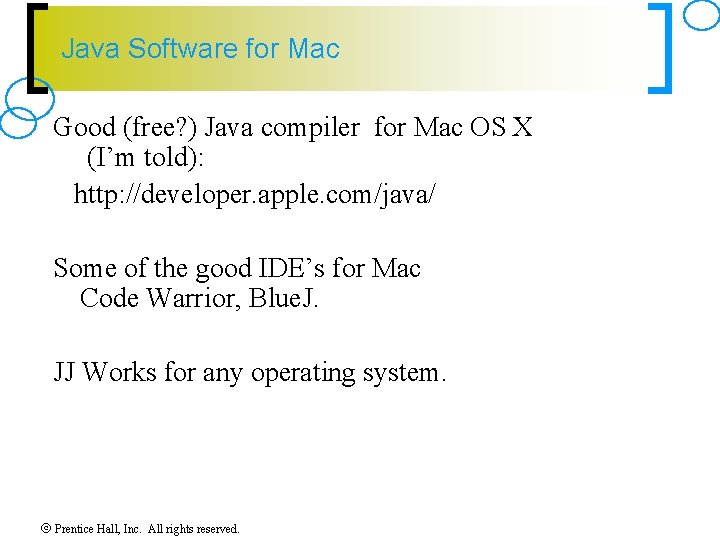 Java Software for Mac

Good (free?) Java compiler for Mac OS X (I’m told):

http://developer.apple.com/java/

Some of the good IDE’s for Mac Code Warrior, BlueJ.

JJ Works for any operating system.

© Prentice Hall, Inc. All rights reserved.